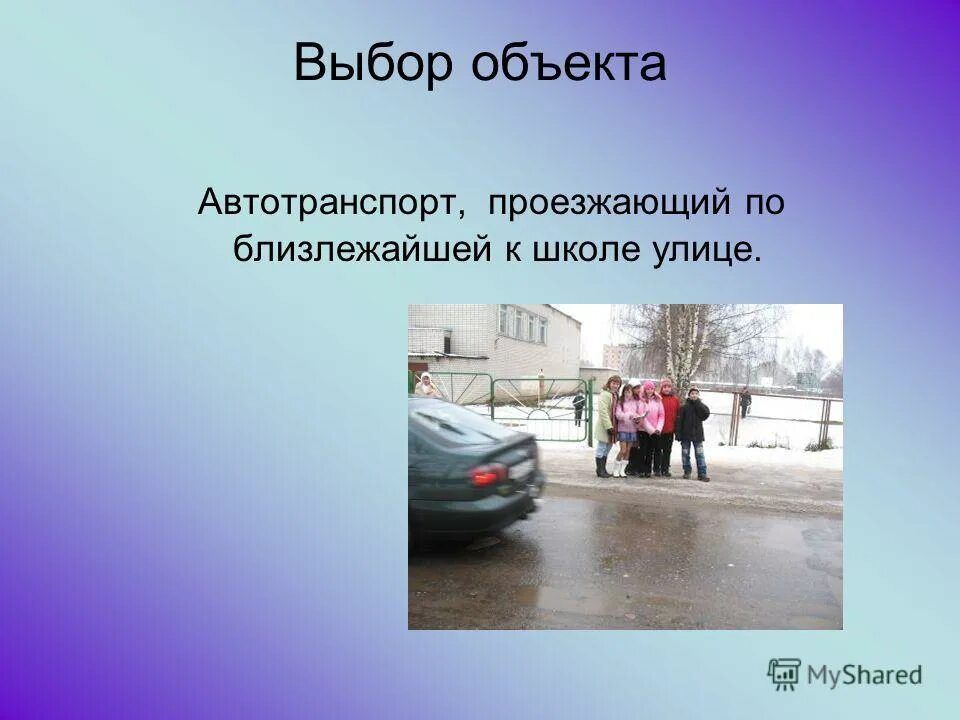 Выбор объекта

Автотранспорт, проезжающий по близлежайшей к школе улице.

MyShared